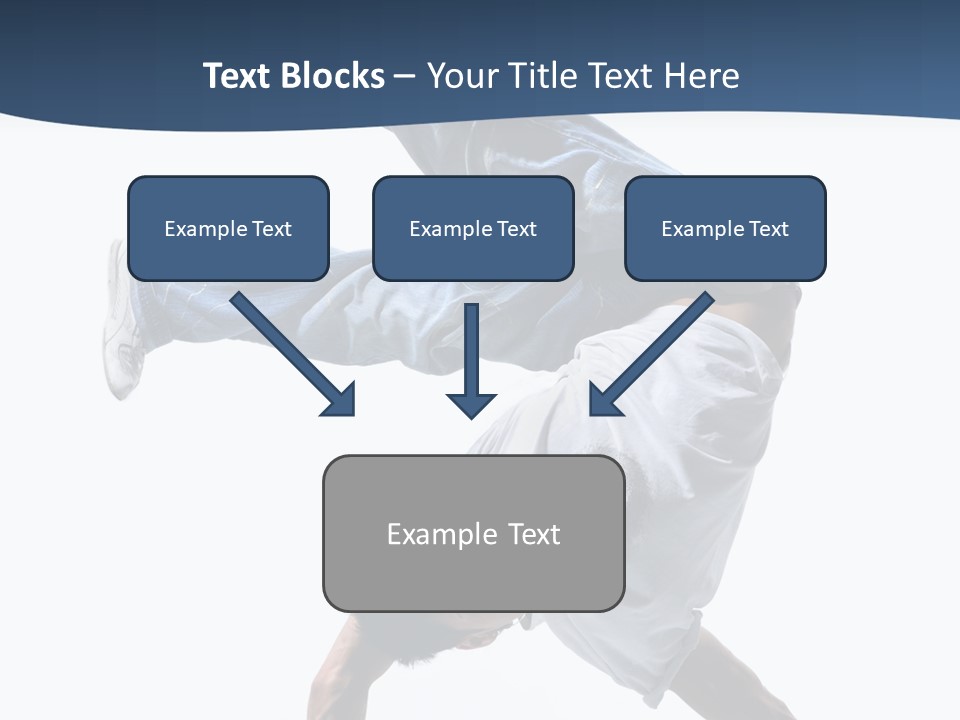 Text Blocks – Your Title Text Here

Example Text

Example Text

Example Text

Example Text